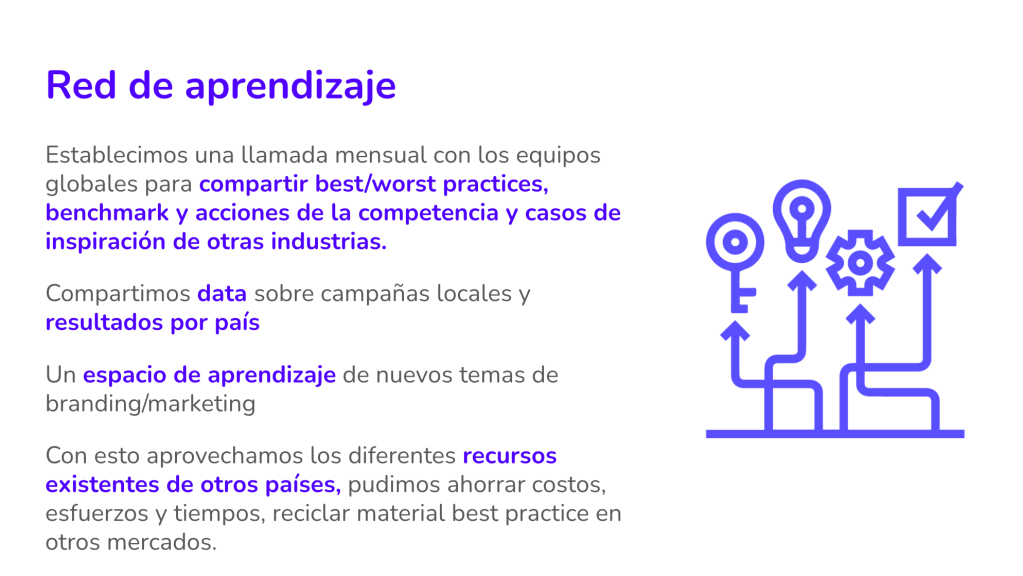 Red de aprendizaje

Establecimos una llamada mensual con los equipos globales para compartir best/worst practices, benchmark y acciones de la competencia y casos de inspiración de otras industrias.

Compartimos data sobre campañas locales y resultados por país

Un espacio de aprendizaje de nuevos temas de branding/marketing

Con esto aprovechamos los diferentes recursos existentes de otros países, pudimos ahorrar costos, esfuerzos y tiempos, reciclar material best practice en otros mercados.